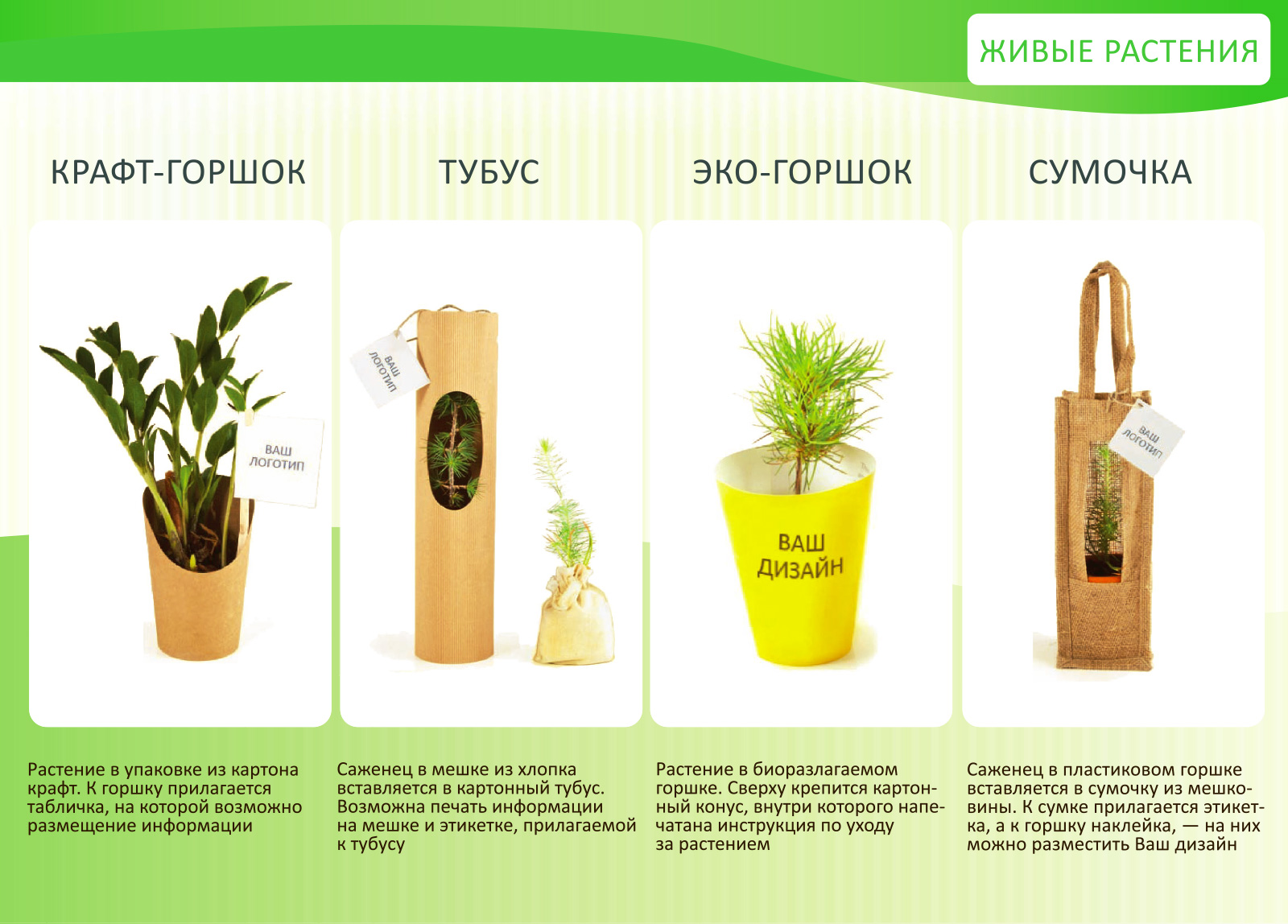 ЖИВЫЕ РАСТЕНИЯ

КРАФТ-ГОРШОК

ВАШ ЛОГОТИП

Растение в упаковке из картона крафт. К горшку прилагается табличка, на которой возможно размещение информации

ТУБУС

ВАШ ЛОГОТИП

Саженец в мешке из хлопка вставляется в картонный тубус. Возможна печать информации на мешке и этикетке, прилагаемой к тубусу

ЭКО-ГОРШОК

ВАШ ДИЗАЙН

Растение в биоразлагаемом горшке. Сверху крепится картонный конус, внутри которого напечатана инструкция по уходу за растением

СУМОЧКА

ВАШ ЛОГОТИП

Саженец в пластиковом горшке вставляется в сумочку из мешковины. К сумке прилагается этикетка, а к горшку наклейка, — на них можно разместить Ваш дизайн